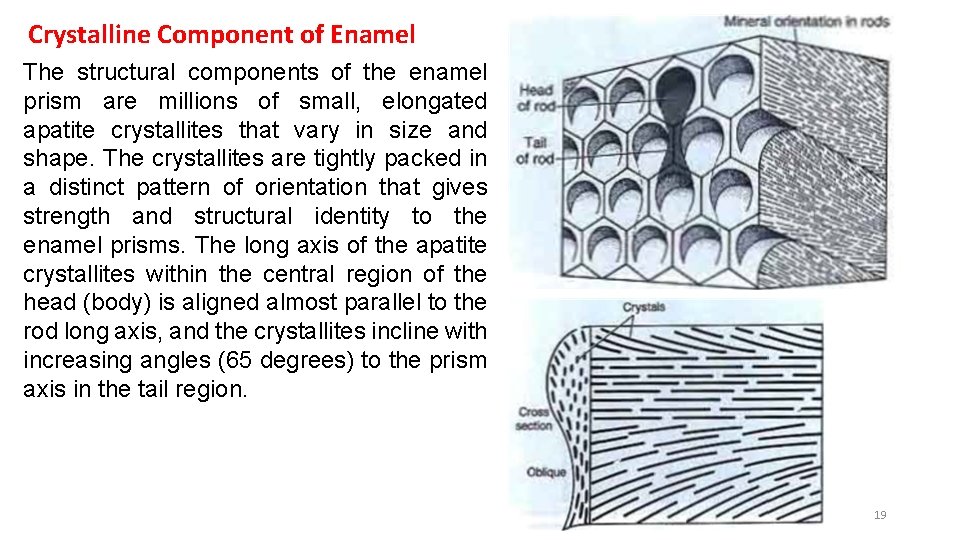 Crystalline Component of Enamel

The structural components of the enamel prism are millions of small, elongated apatite crystallites that vary in size and shape. The crystallites are tightly packed in a distinct pattern of orientation that gives strength and structural identity to the enamel prisms. The long axis of the apatite crystallites within the central region of the head (body) is aligned almost parallel to the rod long axis, and the crystallites incline with increasing angles (65 degrees) to the prism axis in the tail region.

Mineral orientation in rods

Head of rod

Tail of rod

Crystals

Cross section

Oblique

19